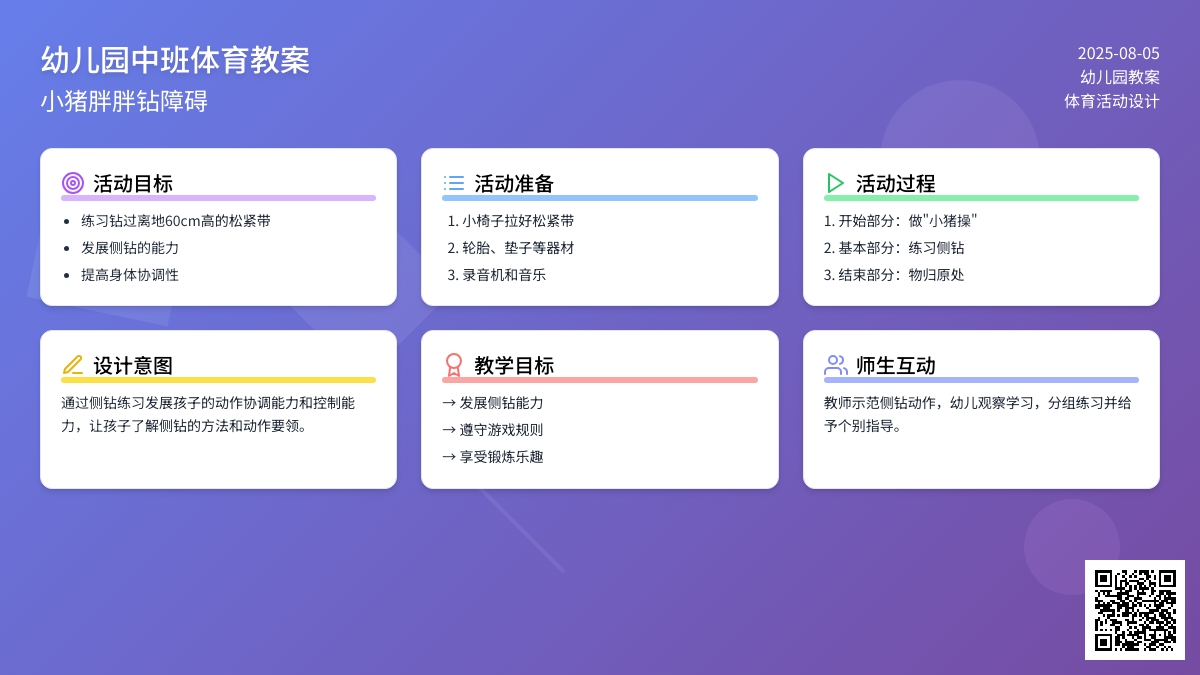 幼儿园中班体育教案
小猪胖胖钻障碍

2025-08-05
幼儿园教案
体育活动设计

活动目标
- 练习钻过离地60cm高的松紧带
- 发展侧钻的能力
- 提高身体协调性

活动准备
1. 小椅子拉好松紧带
2. 轮胎、垫子等器材
3. 录音机和音乐

活动过程
1. 开始部分：做"小猪操"
2. 基本部分：练习侧钻
3. 结束部分：物归原处

设计意图
通过侧钻练习发展孩子的动作协调能力和控制能力，让孩子了解侧钻的方法和动作要领。

教学目标
→ 发展侧钻能力
→ 遵守游戏规则
→ 享受锻炼乐趣

师生互动
教师示范侧钻动作，幼儿观察学习，分组练习并给予个别指导。